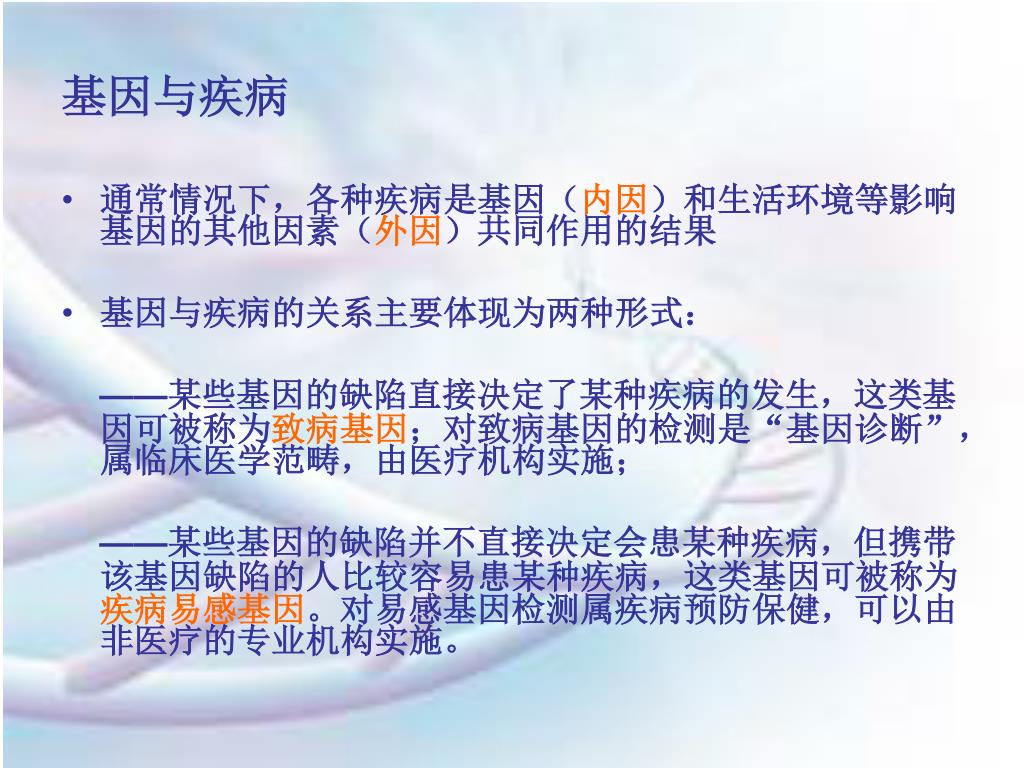 基因与疾病

• 通常情况下，各种疾病是基因（内因）和生活环境等影响基因的其他因素（外因）共同作用的结果

• 基因与疾病的关系主要体现为两种形式：

——某些基因的缺陷直接决定了某种疾病的发生，这类基因可被称为致病基因；对致病基因的检测是“基因诊断”，属临床医学范畴，由医疗机构实施；

——某些基因的缺陷并不直接决定会患某种疾病，但携带该基因缺陷的人比较容易患某种疾病，这类基因可被称为疾病易感基因。对易感基因检测属疾病预防保健，可以由非医疗的专业机构实施。